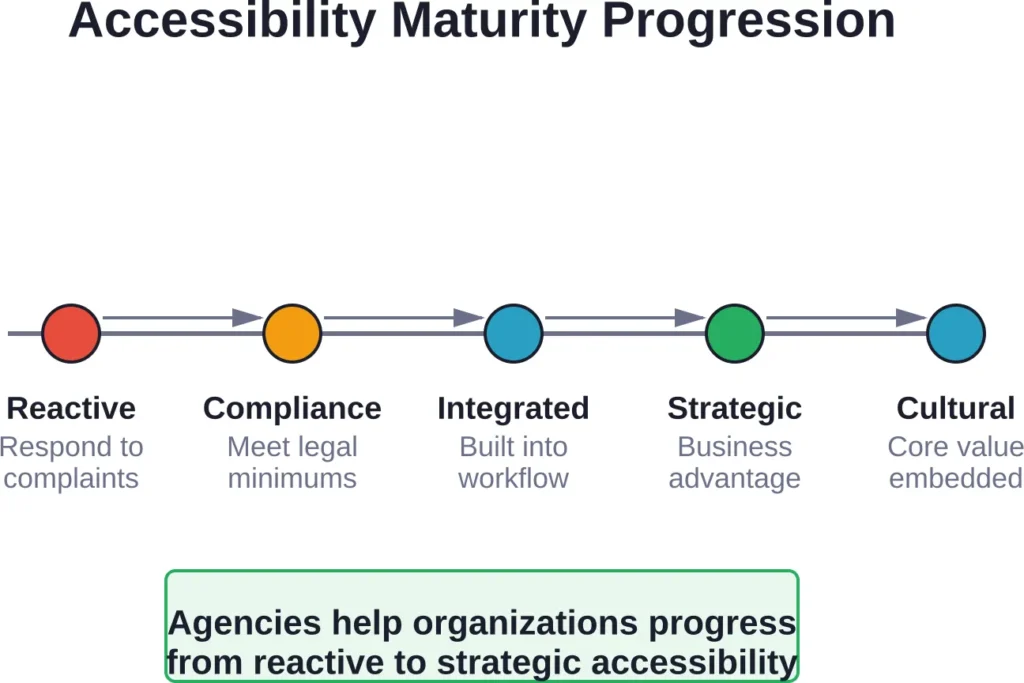 Accessibility Maturity Progression

Reactive
Respond to complaints

Compliance
Meet legal minimums

Integrated
Built into workflow

Strategic
Business advantage

Cultural
Core value embedded

Agencies help organizations progress from reactive to strategic accessibility